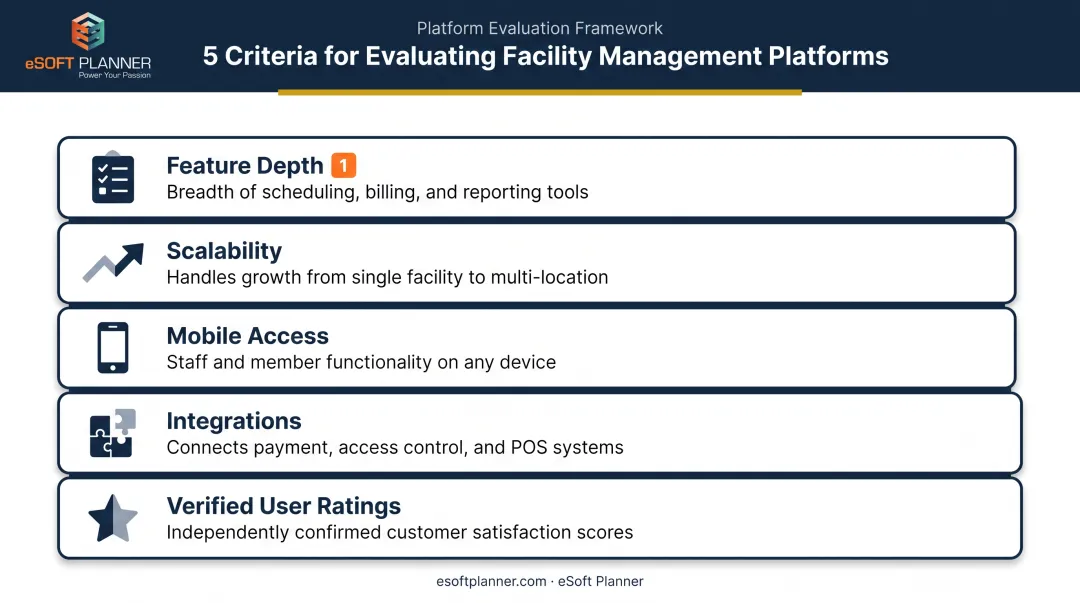 eSOFT PLANNER
Power Your Passion

Platform Evaluation Framework

5 Criteria for Evaluating Facility Management Platforms

Feature Depth 1
Breadth of scheduling, billing, and reporting tools

Scalability
Handles growth from single facility to multi-location

Mobile Access
Staff and member functionality on any device

Integrations
Connects payment, access control, and POS systems

Verified User Ratings
Independently confirmed customer satisfaction scores

esoftplanner.com · eSoft Planner